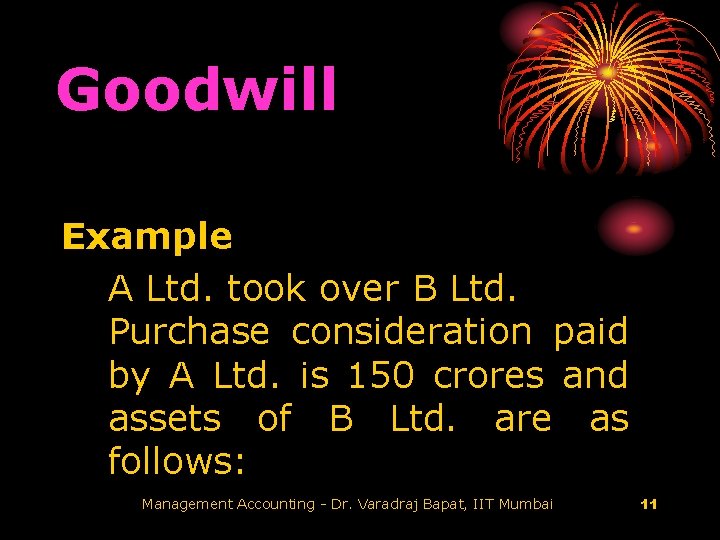 Goodwill

Example

A Ltd. took over B Ltd. Purchase consideration paid by A Ltd. is 150 crores and assets of B Ltd. are as follows:

Management Accounting - Dr. Varadraj Bapat, IIT Mumbai

11